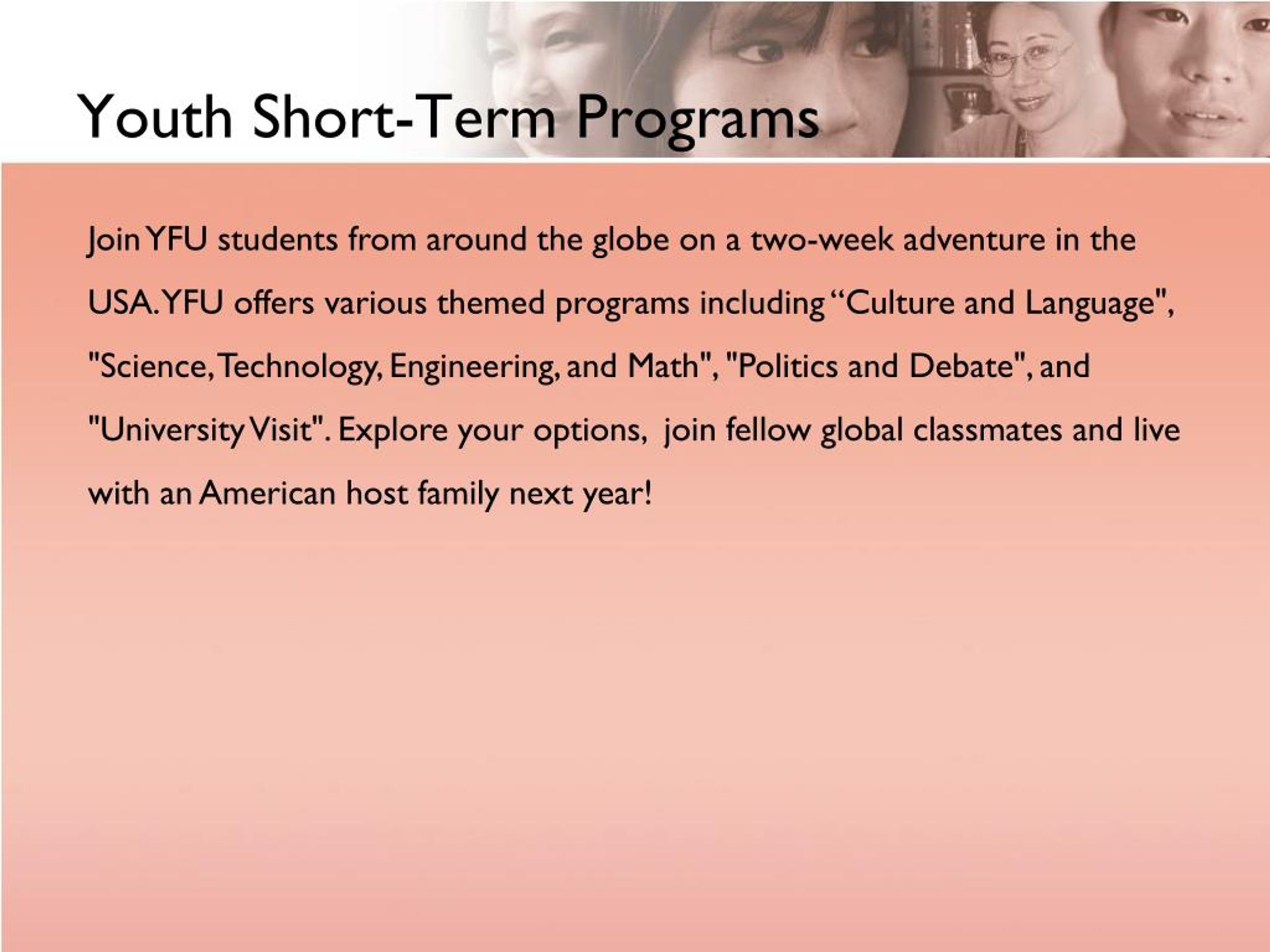 Youth Short-Term Programs

Join YFU students from around the globe on a two-week adventure in the USA. YFU offers various themed programs including “Culture and Language", "Science, Technology, Engineering, and Math", "Politics and Debate", and "University Visit". Explore your options, join fellow global classmates and live with an American host family next year!